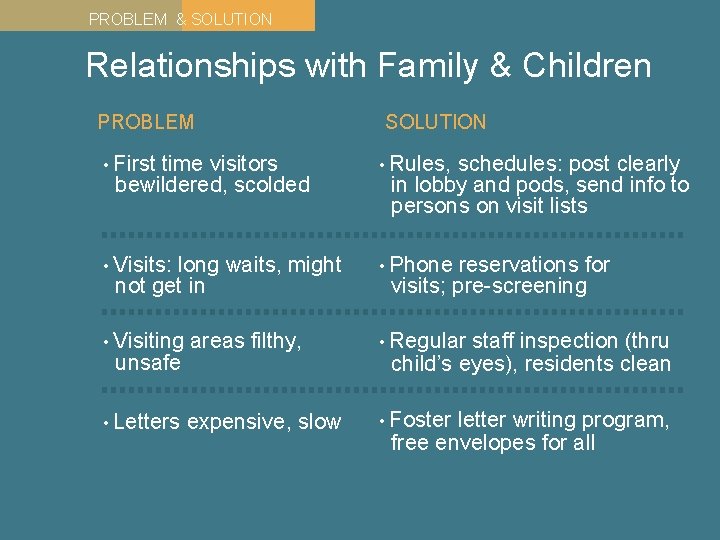 PROBLEM & SOLUTION

Relationships with Family & Children

| PROBLEM | SOLUTION |
|---|---|
| • First time visitors bewildered, scolded | • Rules, schedules: post clearly in lobby and pods, send info to persons on visit lists |
| • Visits: long waits, might not get in | • Phone reservations for visits; pre-screening |
| • Visiting areas filthy, unsafe | • Regular staff inspection (thru child's eyes), residents clean |
| • Letters expensive, slow | • Foster letter writing program, free envelopes for all |